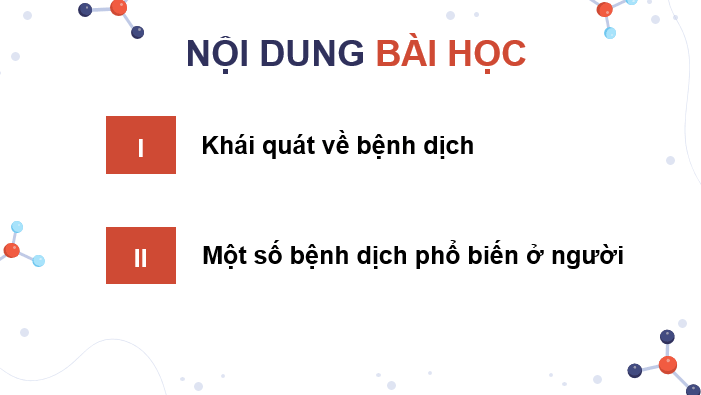 NỘI DUNG BÀI HỌC

I

Khái quát về bệnh dịch

II

Một số bệnh dịch phổ biến ở người